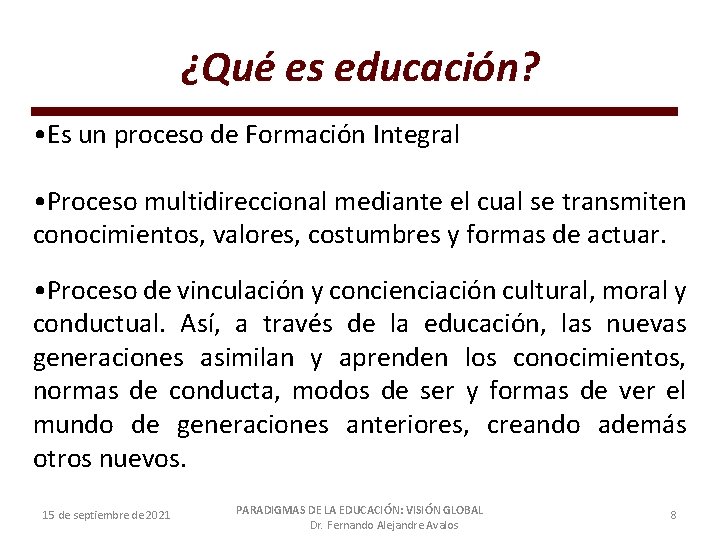 ¿Qué es educación?

•Es un proceso de Formación Integral

•Proceso multidireccional mediante el cual se transmiten conocimientos, valores, costumbres y formas de actuar.

•Proceso de vinculación y concienciación cultural, moral y conductual. Así, a través de la educación, las nuevas generaciones asimilan y aprenden los conocimientos, normas de conducta, modos de ser y formas de ver el mundo de generaciones anteriores, creando además otros nuevos.

15 de septiembre de 2021

PARADIGMAS DE LA EDUCACIÓN: VISIÓN GLOBAL
Dr. Fernando Alejandre Avalos

8